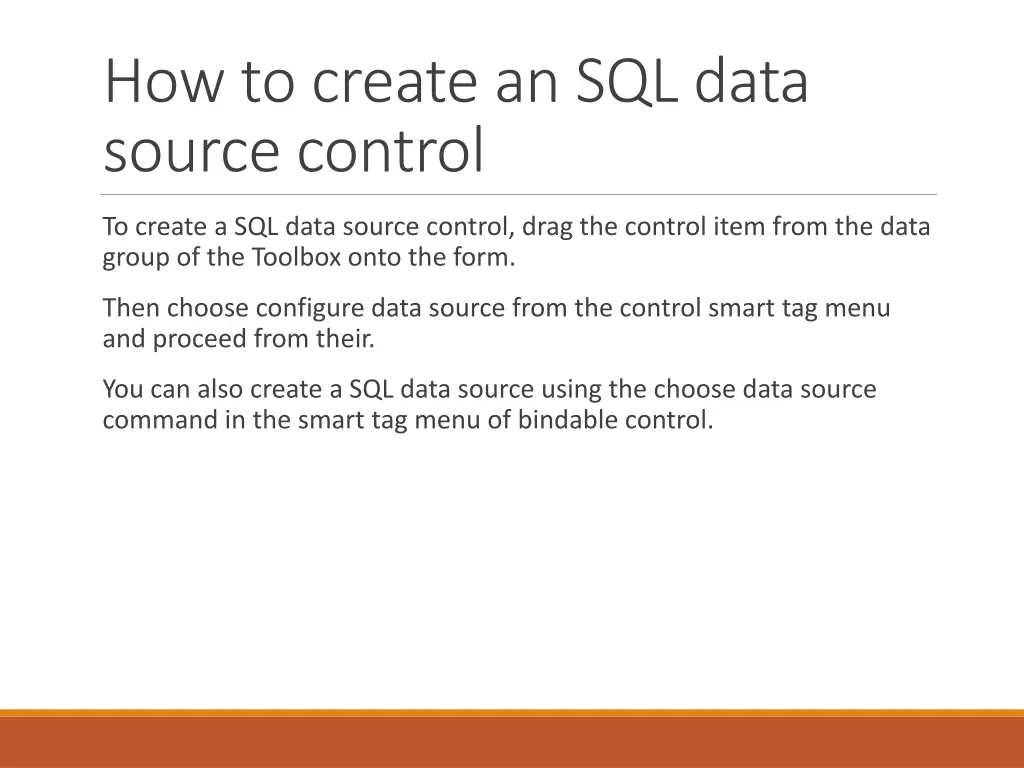 How to create an SQL data source control

To create a SQL data source control, drag the control item from the data group of the Toolbox onto the form.

Then choose configure data source from the control smart tag menu and proceed from their.

You can also create a SQL data source using the choose data source command in the smart tag menu of bindable control.